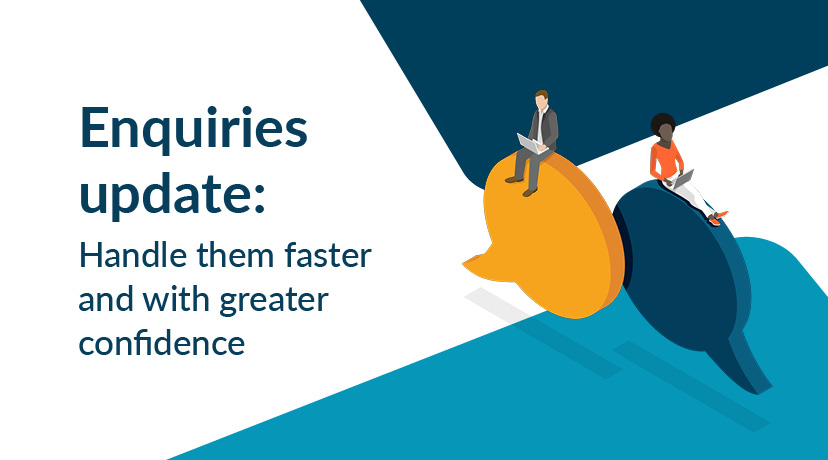 Enquiries update:

Handle them faster and with greater confidence